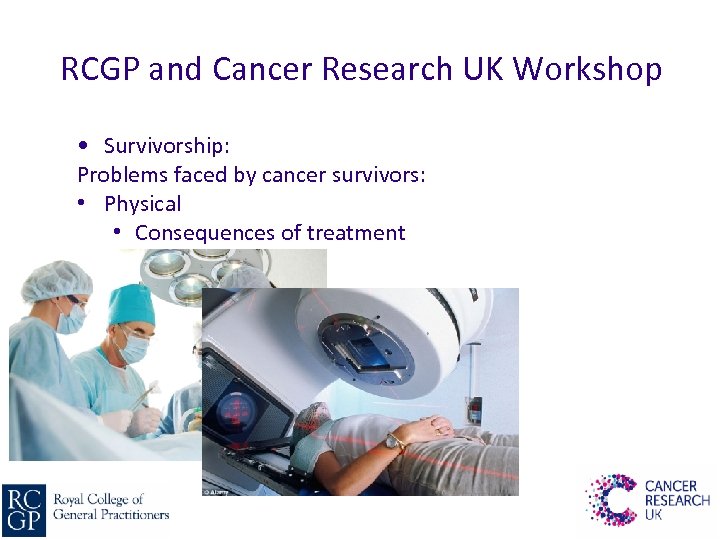 RCGP and Cancer Research UK Workshop

• Survivorship:
Problems faced by cancer survivors:
• Physical
• Consequences of treatment

© Alamy

RC GP Royal College of General Practitioners

CANCER RESEARCH UK